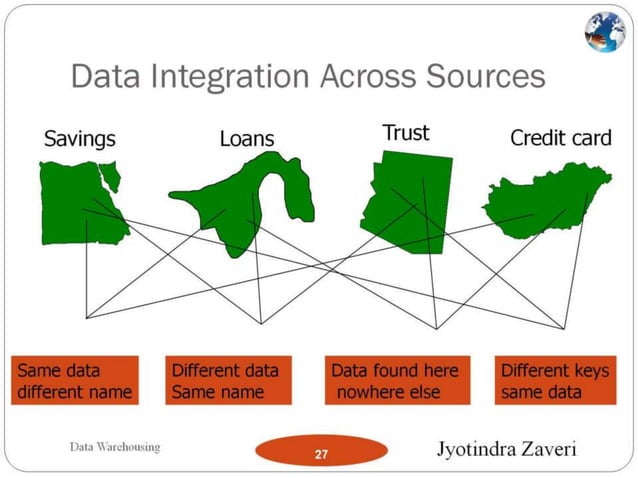 Data Integration Across Sources

Savings

Loans

Trust

Credit card

Same data different name

Different data Same name

Data found here nowhere else

Different keys same data

Data Warehousing

27

Jyotindra Zaveri